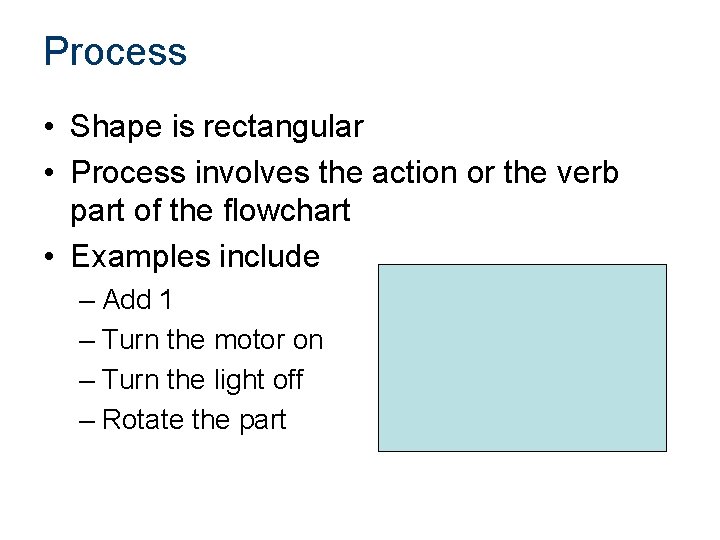 Process

• Shape is rectangular
• Process involves the action or the verb part of the flowchart
• Examples include
– Add 1
– Turn the motor on
– Turn the light off
– Rotate the part